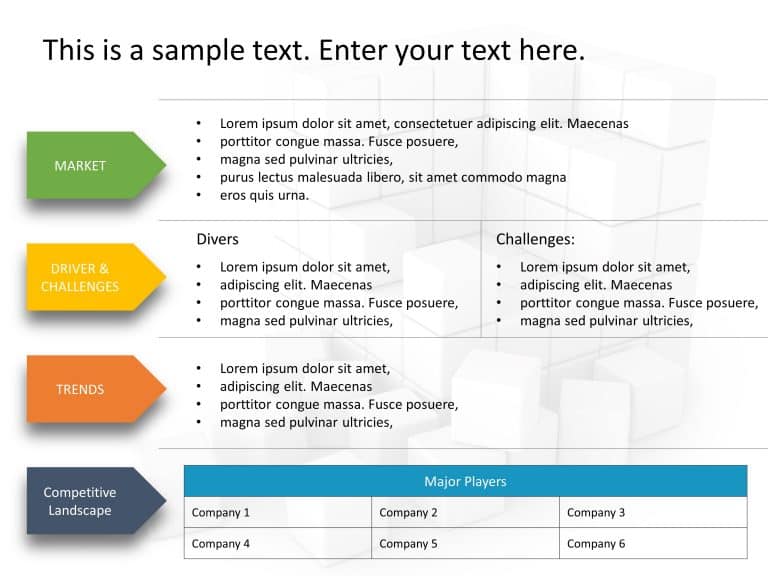 This is a sample text. Enter your text here.

MARKET

- Lorem ipsum dolor sit amet, consectetuer adipiscing elit. Maecenas
- porttitor congue massa. Fusce posuere,
- magna sed pulvinar ultricies,
- purus lectus malesuada libero, sit amet commodo magna
- eros quis urna.

DRIVER & CHALLENGES

Divers

- Lorem ipsum dolor sit amet,
- adipiscing elit. Maecenas
- porttitor congue massa. Fusce posuere,
- magna sed pulvinar ultricies,

Challenges:

- Lorem ipsum dolor sit amet,
- adipiscing elit. Maecenas
- porttitor congue massa. Fusce posuere,
- magna sed pulvinar ultricies,

TRENDS

- Lorem ipsum dolor sit amet,
- adipiscing elit. Maecenas
- porttitor congue massa. Fusce posuere,
- magna sed pulvinar ultricies,

Competitive Landscape

| Major Players | | |
|---|---|---|
| Company 1 | Company 2 | Company 3 |
| Company 4 | Company 5 | Company 6 |